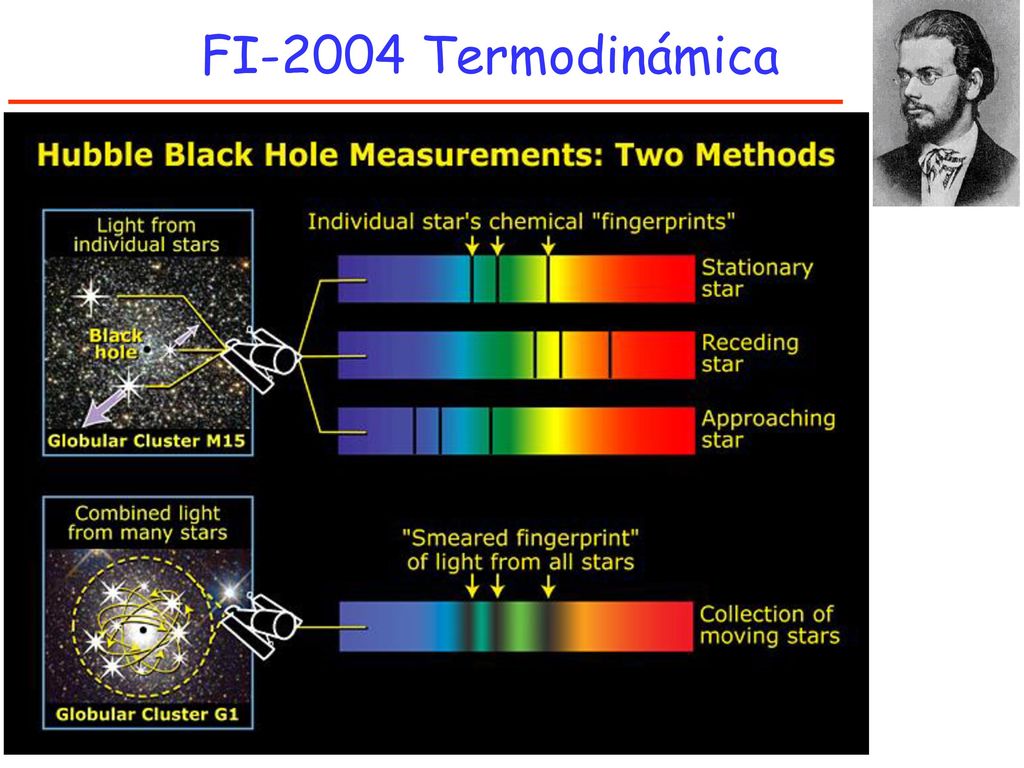 FI-2004 Termodinámica

Hubble Black Hole Measurements: Two Methods

Light from individual stars

Black hole

Globular Cluster M15

Individual star's chemical "fingerprints"

Stationary star

Receding star

Approaching star

Combined light from many stars

Globular Cluster G1

"Smeared fingerprint" of light from all stars

Collection of moving stars